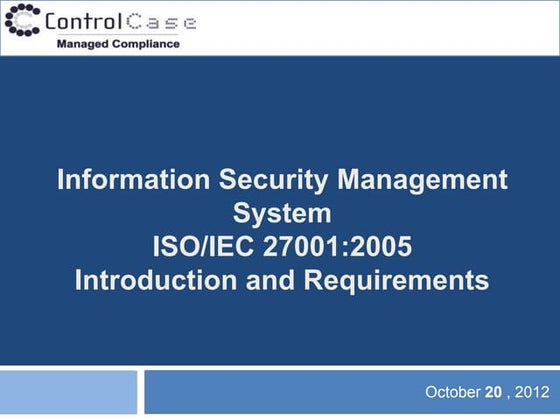 ControlCase
Managed Compliance

Information Security Management System
ISO/IEC 27001:2005
Introduction and Requirements

October 20 , 2012